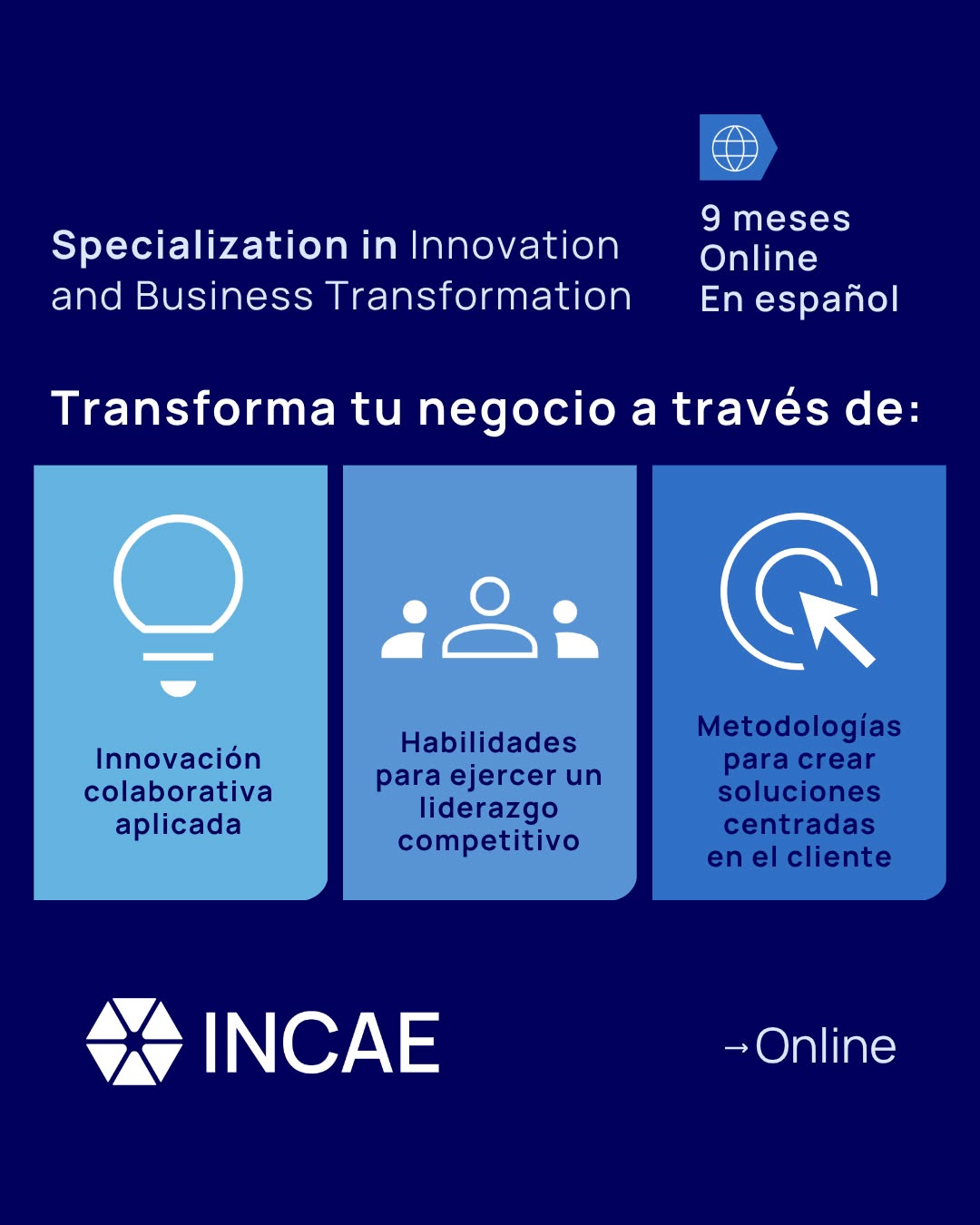 Specialization in Innovation and Business Transformation

9 meses
Online
En español

Transforma tu negocio a través de:

Innovación colaborativa aplicada

Habilidades para ejercer un liderazgo competitivo

Metodologías para crear soluciones centradas en el cliente

INCAE

→Online